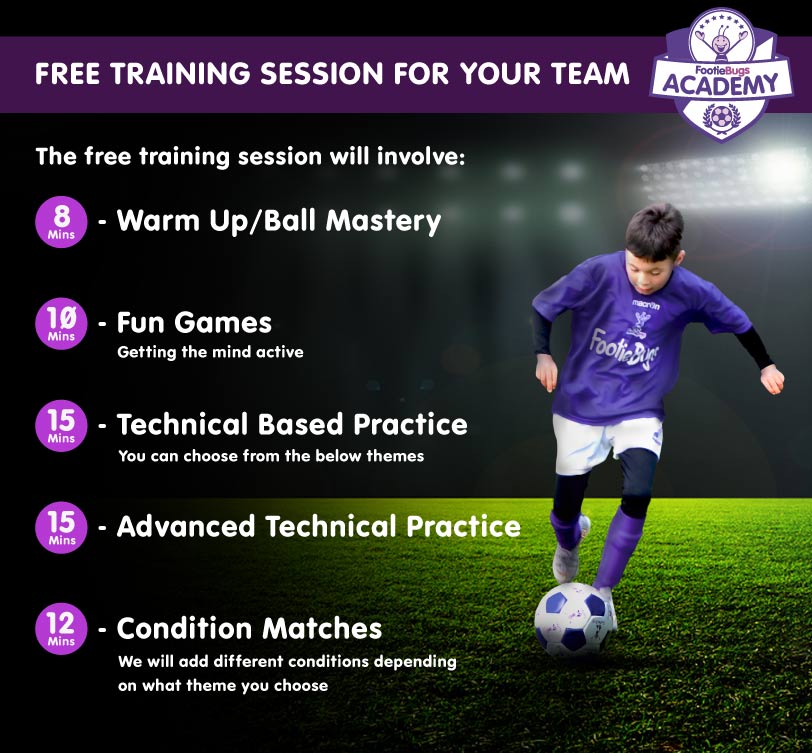 FREE TRAINING SESSION FOR YOUR TEAM

FootieBugs ACADEMY

The free training session will involve:

8 Mins - Warm Up/Ball Mastery

10 Mins - Fun Games
Getting the mind active

15 Mins - Technical Based Practice
You can choose from the below themes

15 Mins - Advanced Technical Practice

12 Mins - Condition Matches
We will add different conditions depending on what theme you choose

macron
FootieBugs